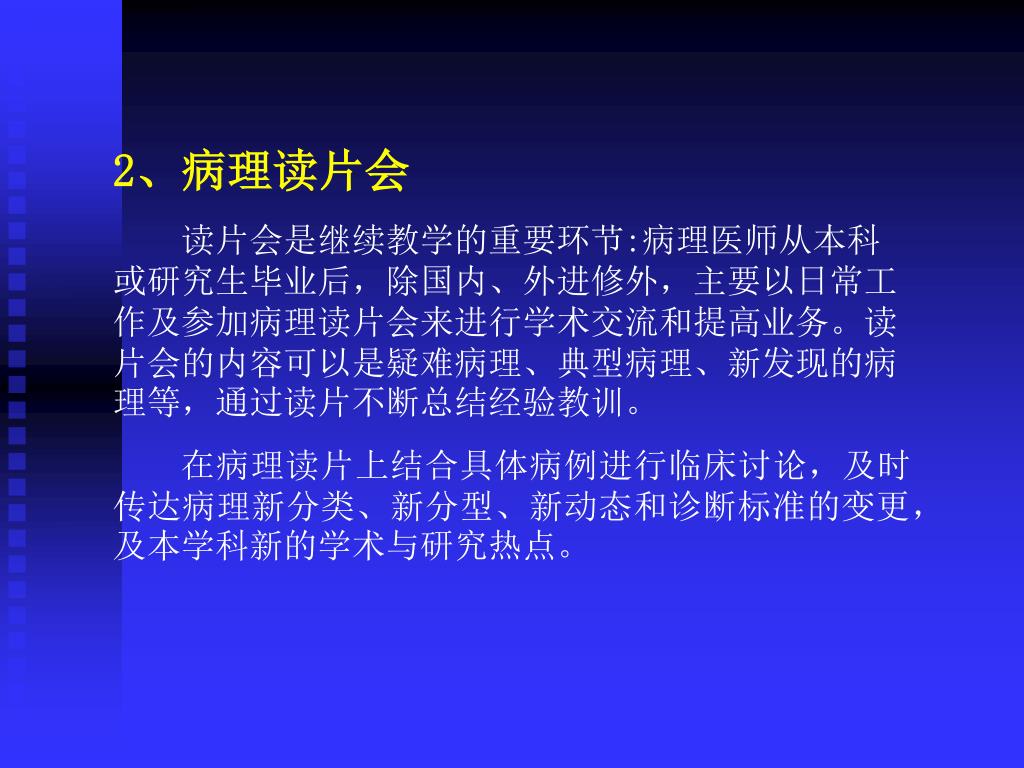 2、病理读片会

读片会是继续教学的重要环节:病理医师从本科或研究生毕业后，除国内、外进修外，主要以日常工作及参加病理读片会来进行学术交流和提高业务。读片会的内容可以是疑难病理、典型病理、新发现的病理等，通过读片不断总结经验教训。

在病理读片上结合具体病例进行临床讨论，及时传达病理新分类、新分型、新动态和诊断标准的变更，及本学科新的学术与研究热点。